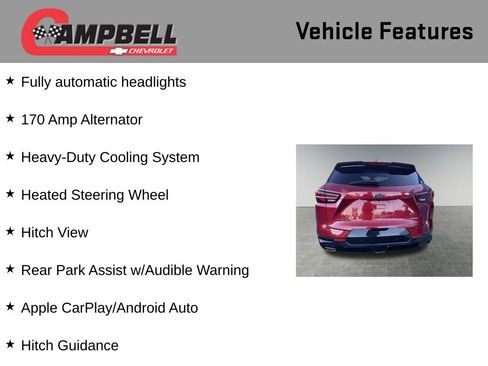 CAMPBELL
CHEVROLET

Vehicle Features

★ Fully automatic headlights

★ 170 Amp Alternator

★ Heavy-Duty Cooling System

★ Heated Steering Wheel

★ Hitch View

★ Rear Park Assist w/Audible Warning

★ Apple CarPlay/Android Auto

★ Hitch Guidance